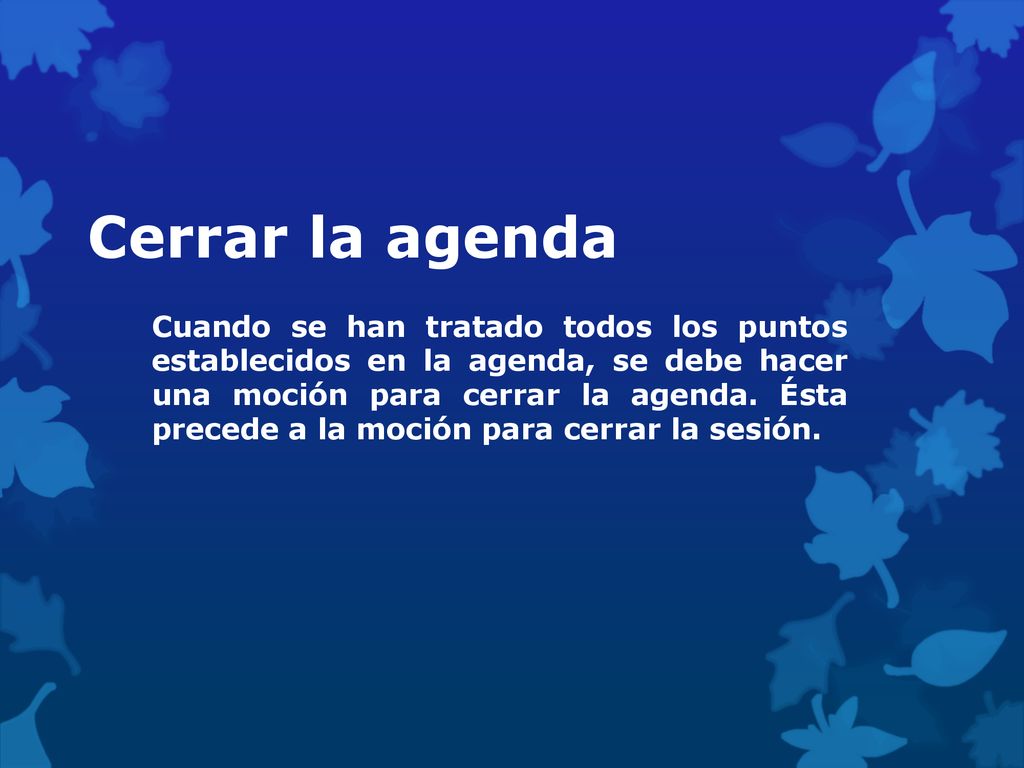 Cerrar la agenda

Cuando se han tratado todos los puntos establecidos en la agenda, se debe hacer una moción para cerrar la agenda. Ésta precede a la moción para cerrar la sesión.